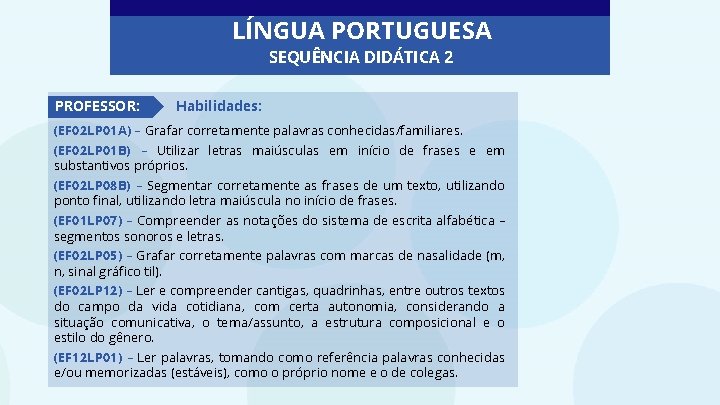 LÍNGUA PORTUGUESA
SEQUÊNCIA DIDÁTICA 2

PROFESSOR: Habilidades:

(EF02LP01A) – Grafar corretamente palavras conhecidas/familiares.

(EF02LP01B) – Utilizar letras maiúsculas em início de frases e em substantivos próprios.

(EF02LP08B) – Segmentar corretamente as frases de um texto, utilizando ponto final, utilizando letra maiúscula no início de frases.

(EF01LP07) – Compreender as notações do sistema de escrita alfabética – segmentos sonoros e letras.

(EF02LP05) – Grafar corretamente palavras com marcas de nasalidade (m, n, sinal gráfico til).

(EF02LP12) – Ler e compreender cantigas, quadrinhas, entre outros textos do campo da vida cotidiana, com certa autonomia, considerando a situação comunicativa, o tema/assunto, a estrutura composicional e o estilo do gênero.

(EF12LP01) – Ler palavras, tomando como referência palavras conhecidas e/ou memorizadas (estáveis), como o próprio nome e o de colegas.